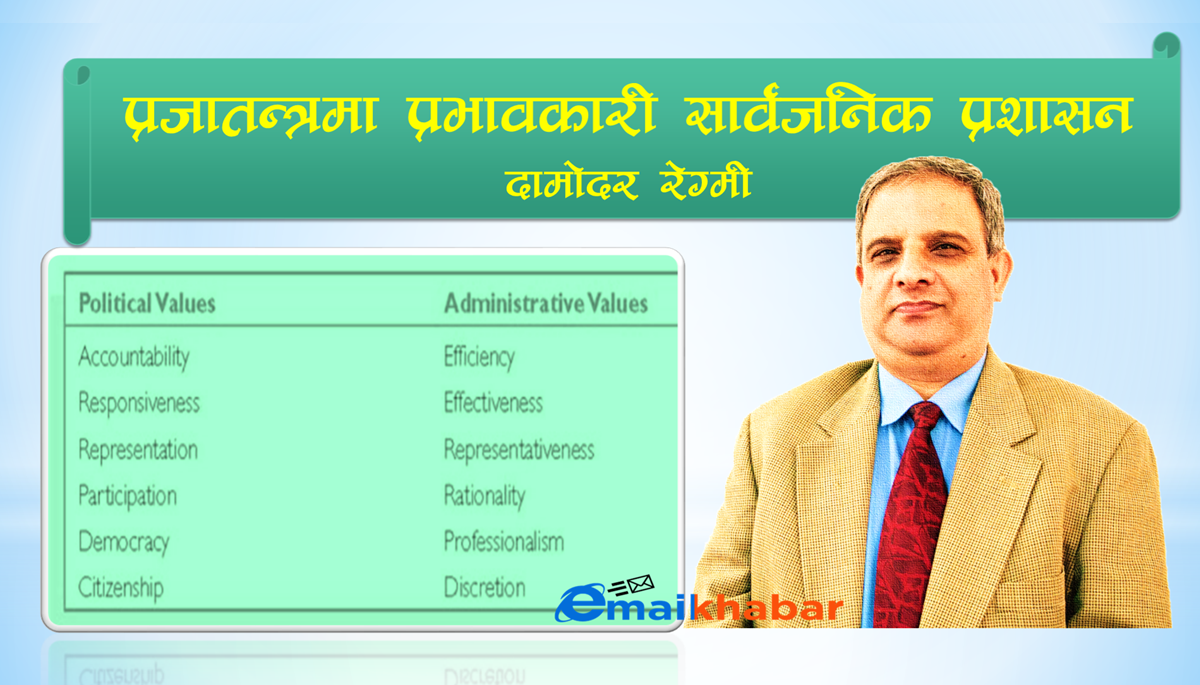 प्रजातन्त्रमा प्रभावकारी सार्वजनिक प्रशासन
दामोदर रेग्मी

| Political Values | Administrative Values |
|---|---|
| Accountability | Efficiency |
| Responsiveness | Effectiveness |
| Representation | Representativeness |
| Participation | Rationality |
| Democracy | Professionalism |
| Citizenship | Discretion |

emaikhabar